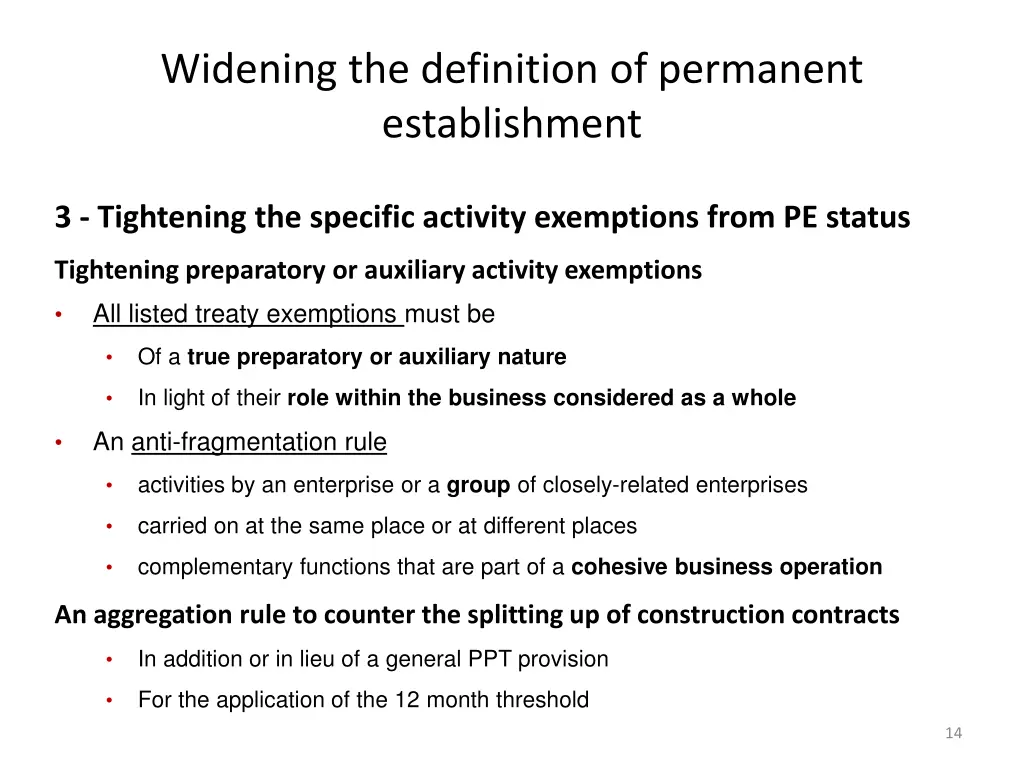 Widening the definition of permanent establishment

3 - Tightening the specific activity exemptions from PE status

Tightening preparatory or auxiliary activity exemptions

• All listed treaty exemptions must be
  • Of a true preparatory or auxiliary nature
  • In light of their role within the business considered as a whole
• An anti-fragmentation rule
  • activities by an enterprise or a group of closely-related enterprises
  • carried on at the same place or at different places
  • complementary functions that are part of a cohesive business operation

An aggregation rule to counter the splitting up of construction contracts

  • In addition or in lieu of a general PPT provision
  • For the application of the 12 month threshold

14